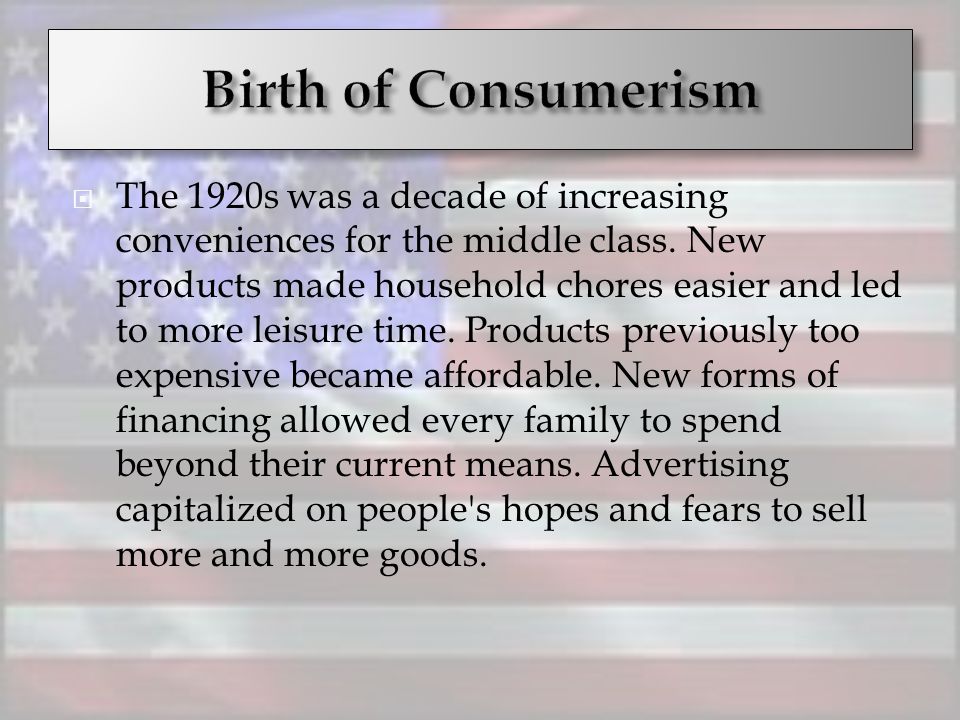 Birth of Consumerism

The 1920s was a decade of increasing conveniences for the middle class. New products made household chores easier and led to more leisure time. Products previously too expensive became affordable. New forms of financing allowed every family to spend beyond their current means. Advertising capitalized on people's hopes and fears to sell more and more goods.